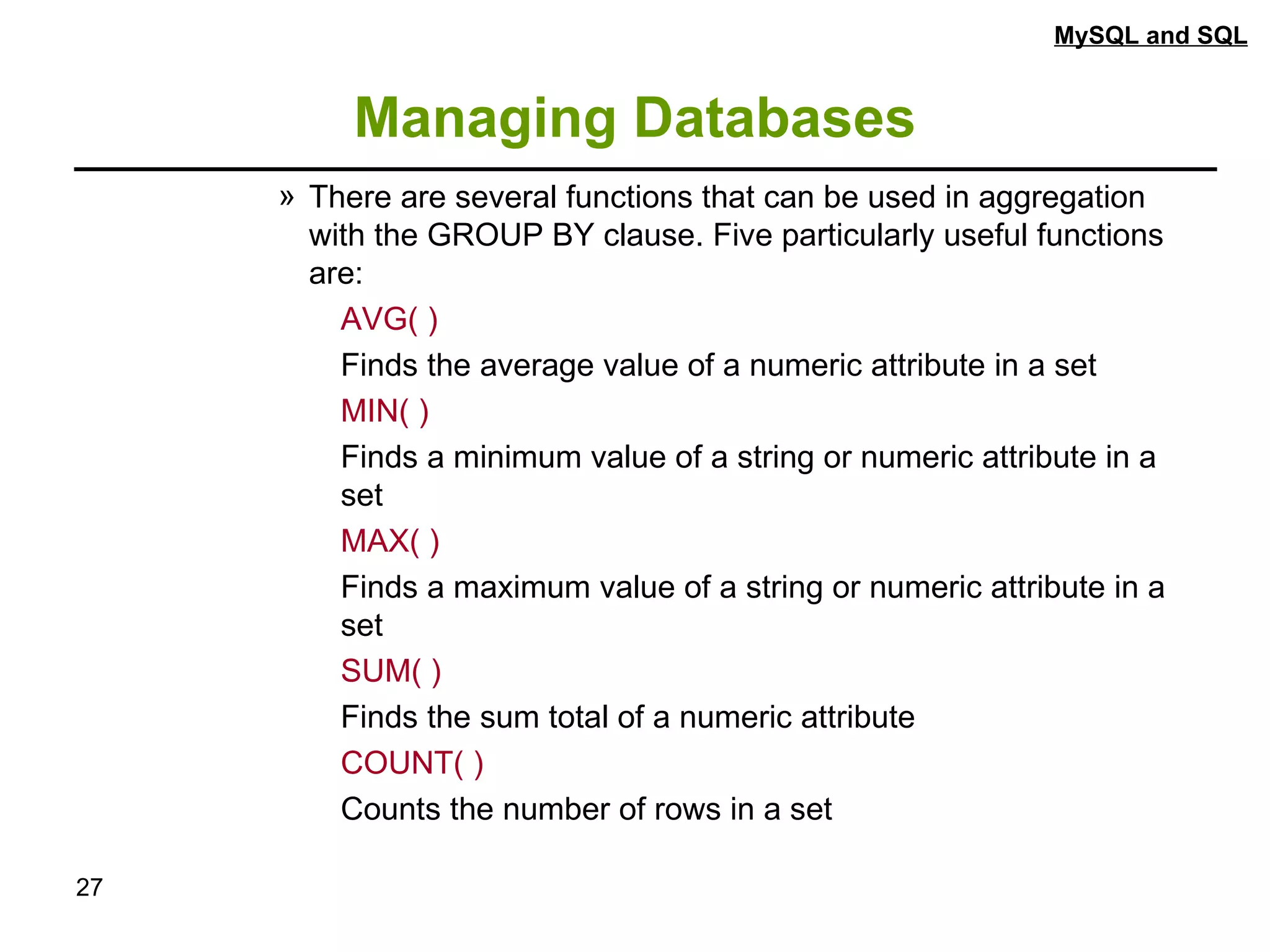 MySQL and SQL

Managing Databases

» There are several functions that can be used in aggregation with the GROUP BY clause. Five particularly useful functions are:

AVG( )

Finds the average value of a numeric attribute in a set

MIN( )

Finds a minimum value of a string or numeric attribute in a set

MAX( )

Finds a maximum value of a string or numeric attribute in a set

SUM( )

Finds the sum total of a numeric attribute

COUNT( )

Counts the number of rows in a set

27